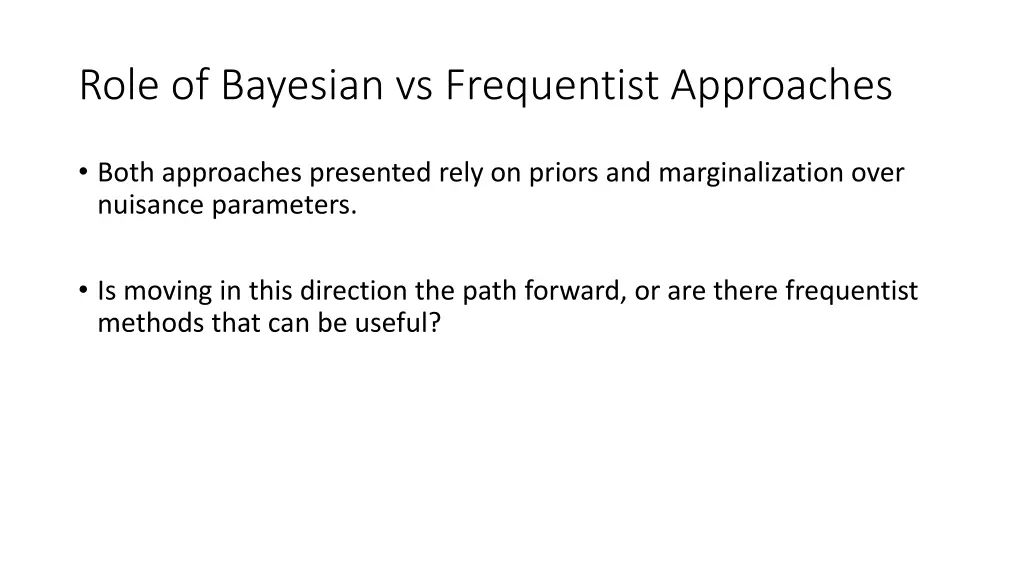 Role of Bayesian vs Frequentist Approaches

• Both approaches presented rely on priors and marginalization over nuisance parameters.

• Is moving in this direction the path forward, or are there frequentist methods that can be useful?